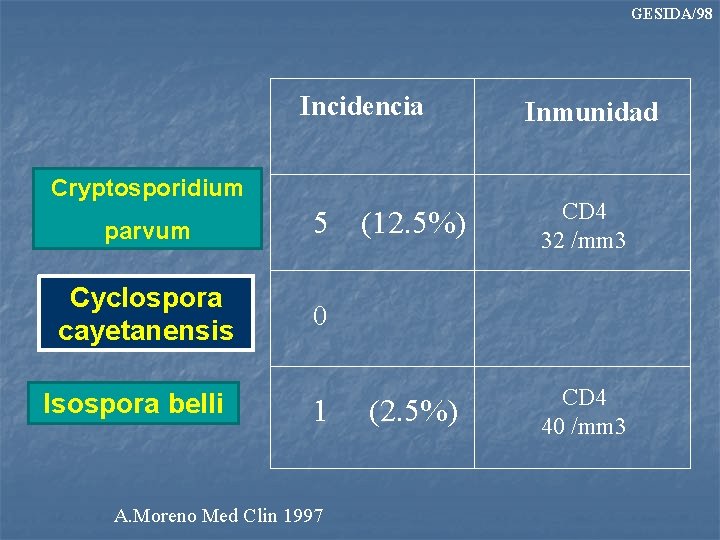 GESIDA/98

| | Incidencia | Inmunidad |
|---|---|---|
| Cryptosporidium parvum | 5 (12.5%) | CD4 32 /mm3 |
| Cyclospora cayetanensis | 0 | |
| Isospora belli | 1 (2.5%) | CD4 40 /mm3 |

A.Moreno Med Clin 1997